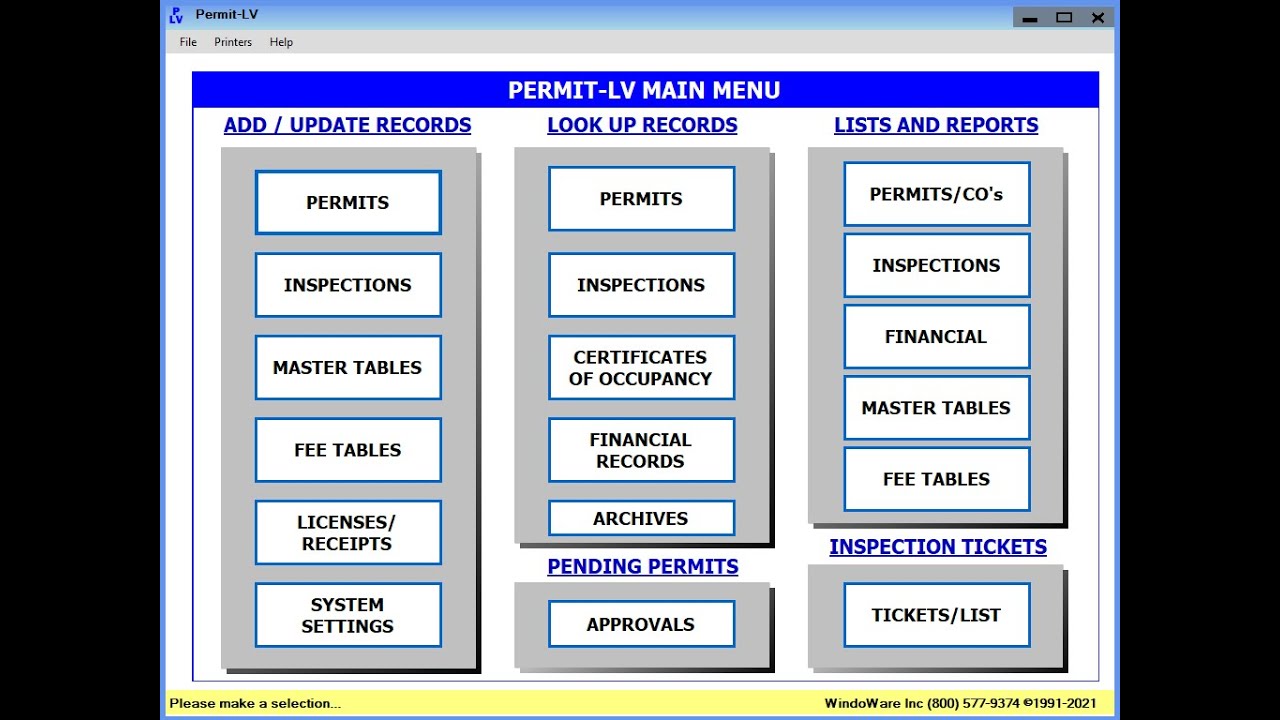 P LV Permit-LV

File Printers Help

PERMIT-LV MAIN MENU

ADD / UPDATE RECORDS

PERMITS

INSPECTIONS

MASTER TABLES

FEE TABLES

LICENSES/ RECEIPTS

SYSTEM SETTINGS

LOOK UP RECORDS

PERMITS

INSPECTIONS

CERTIFICATES OF OCCUPANCY

FINANCIAL RECORDS

ARCHIVES

PENDING PERMITS

APPROVALS

LISTS AND REPORTS

PERMITS/CO's

INSPECTIONS

FINANCIAL

MASTER TABLES

FEE TABLES

INSPECTION TICKETS

TICKETS/LIST

Please make a selection...

WindoWare Inc (800) 577-9374 ©1991-2021